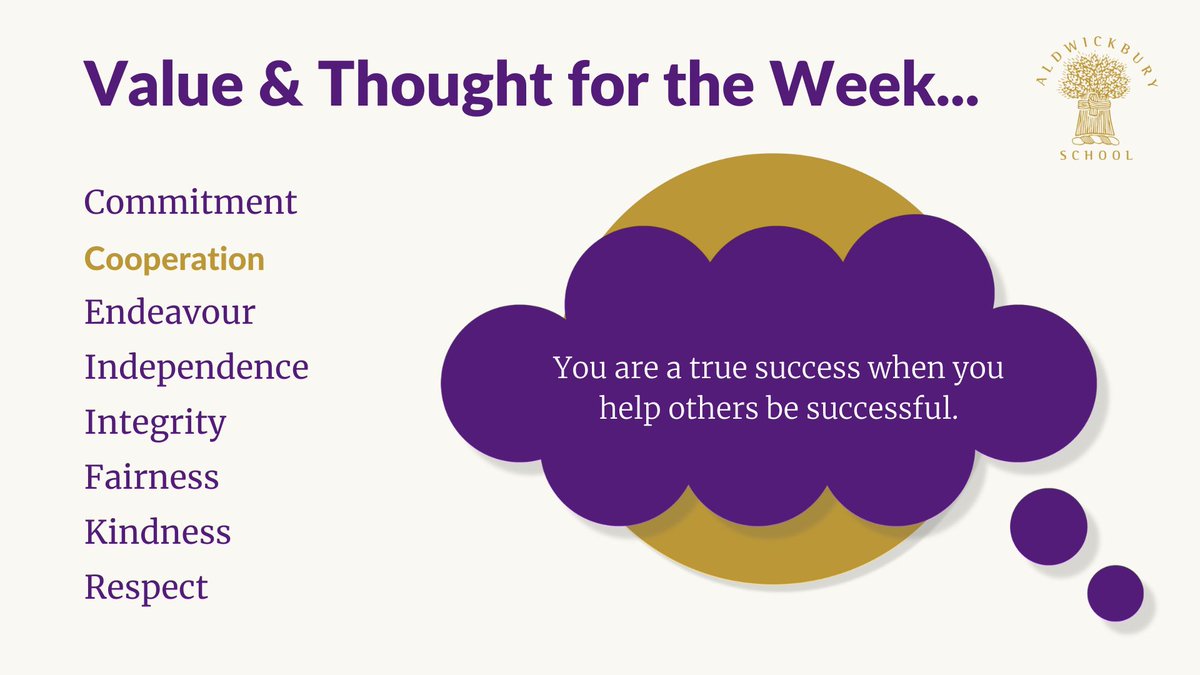 Value & Thought for the Week...

ALDWICKBURY SCHOOL

Commitment
Cooperation
Endeavour
Independence
Integrity
Fairness
Kindness
Respect

You are a true success when you help others be successful.